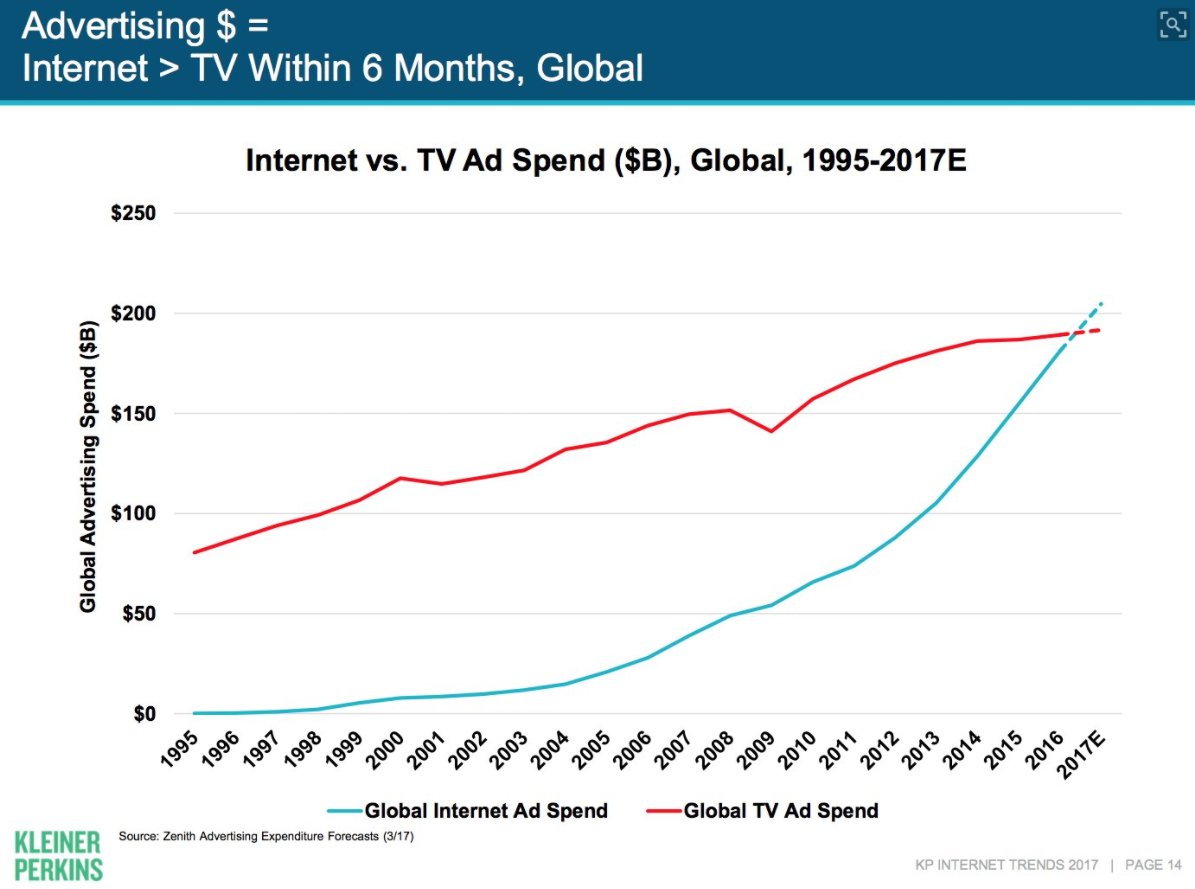 Advertising $ =
Internet > TV Within 6 Months, Global

Internet vs. TV Ad Spend ($B), Global, 1995-2017E

Global Advertising Spend ($B)

$250
$200
$150
$100
$50
$0

1995 1996 1997 1998 1999 2000 2001 2002 2003 2004 2005 2006 2007 2008 2009 2010 2011 2012 2013 2014 2015 2016 2017E

Global Internet Ad Spend Global TV Ad Spend

KLEINER PERKINS

Source: Zenith Advertising Expenditure Forecasts (3/17)

KP INTERNET TRENDS 2017 | PAGE 14